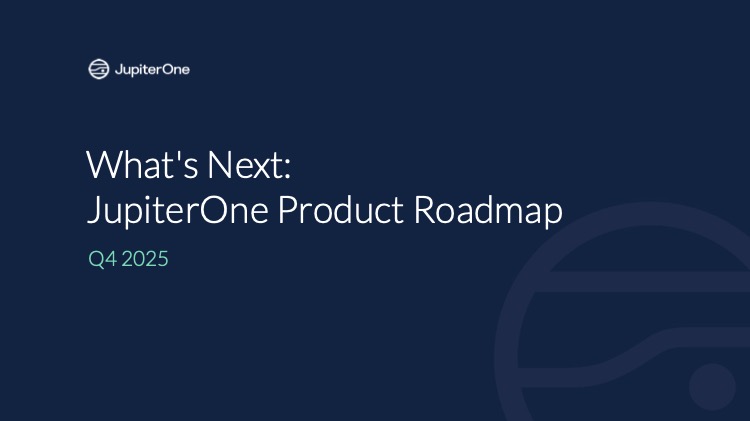 JupiterOne

What's Next:
JupiterOne Product Roadmap

Q4 2025